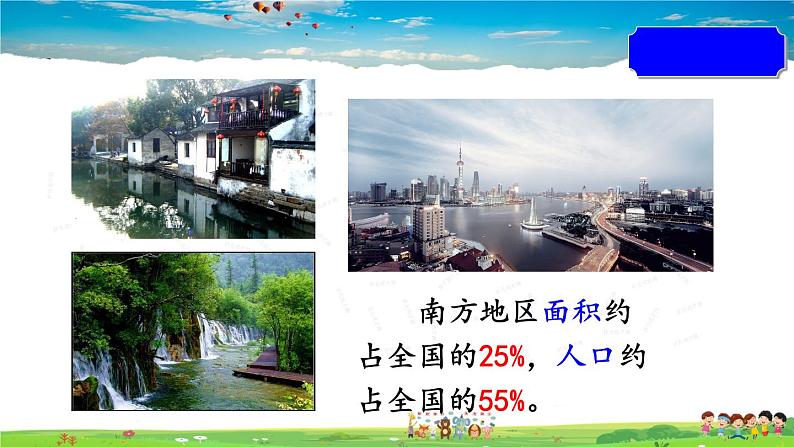 南方地区面积约占全国的25%，人口约占全国的55%。